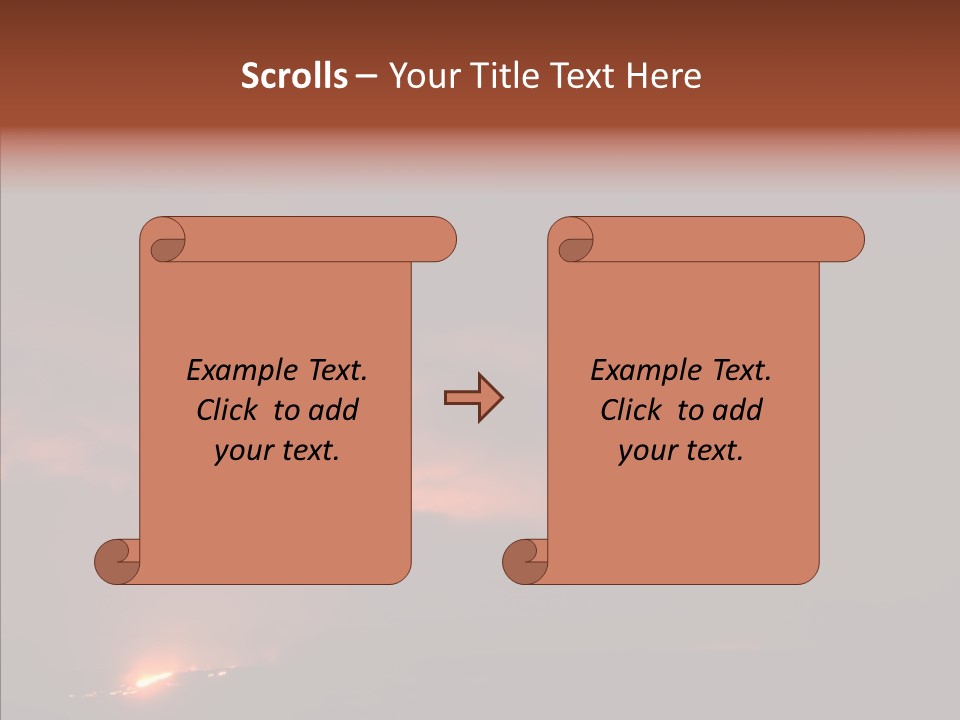 Scrolls – Your Title Text Here

Example Text. Click to add your text.

Example Text. Click to add your text.